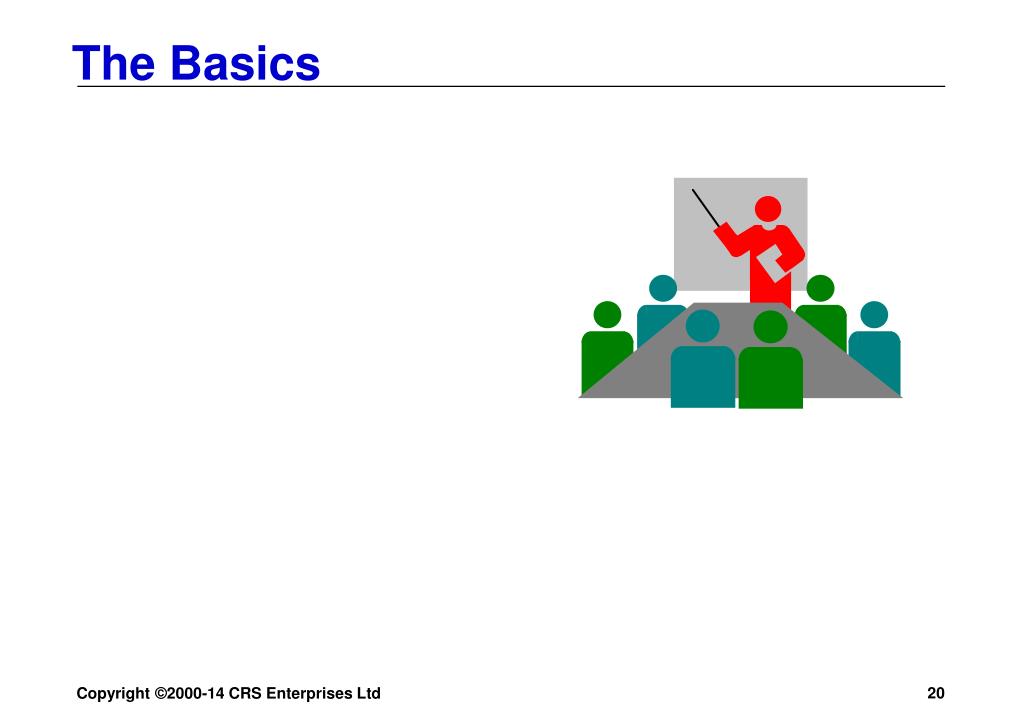 The Basics

Copyright ©2000-14 CRS Enterprises Ltd

20